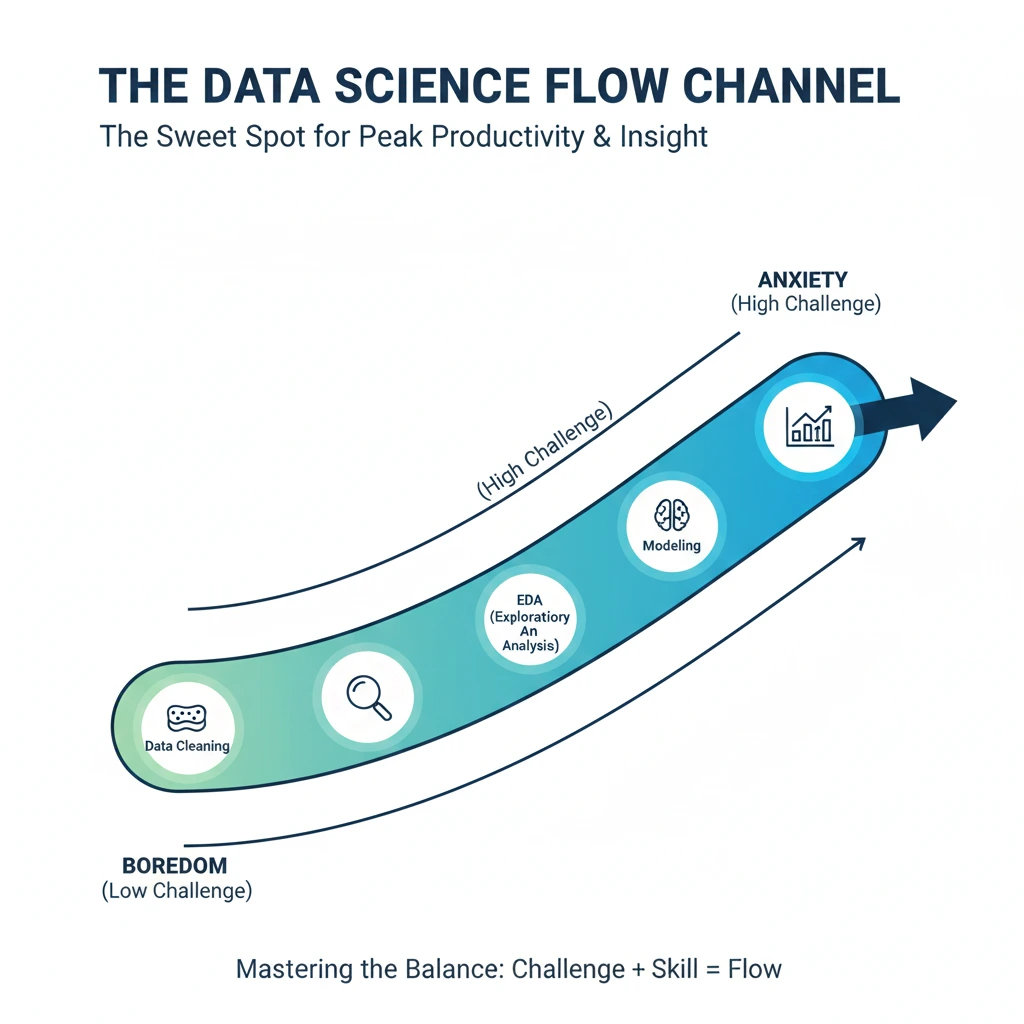 THE DATA SCIENCE FLOW CHANNEL
The Sweet Spot for Peak Productivity & Insight

ANXIETY
(High Challenge)

(High Challenge)

Modeling

EDA (Exploratiory An Analysis)

Data Cleaning

BOREDOM
(Low Challenge)

Mastering the Balance: Challenge + Skill = Flow